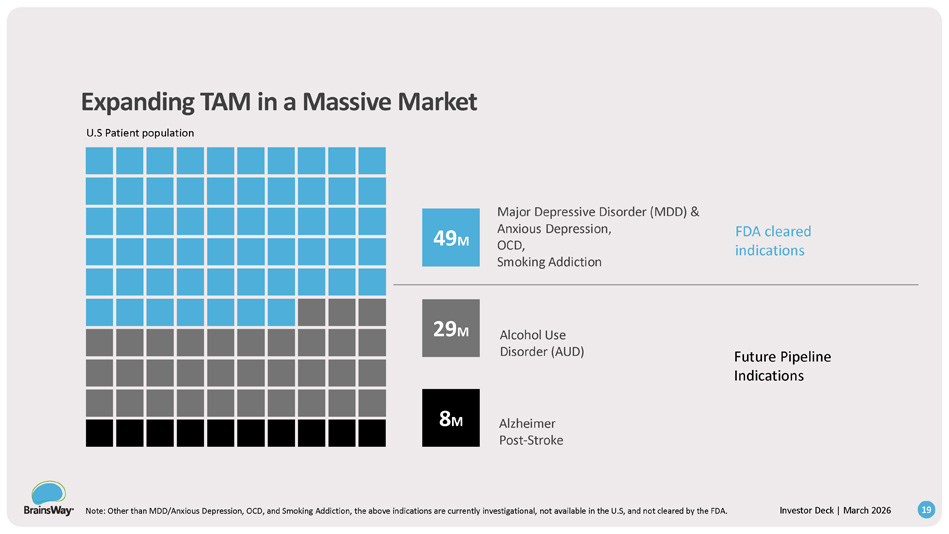 Expanding TAM in a Massive Market

U.S Patient population

49M

Major Depressive Disorder (MDD) & Anxious Depression, OCD, Smoking Addiction

FDA cleared indications

29M

Alcohol Use Disorder (AUD)

Future Pipeline Indications

8M

Alzheimer Post-Stroke

BrainsWay

Note: Other than MDD/Anxious Depression, OCD, and Smoking Addiction, the above indications are currently investigational, not available in the U.S, and not cleared by the FDA.

Investor Deck | March 2026

19